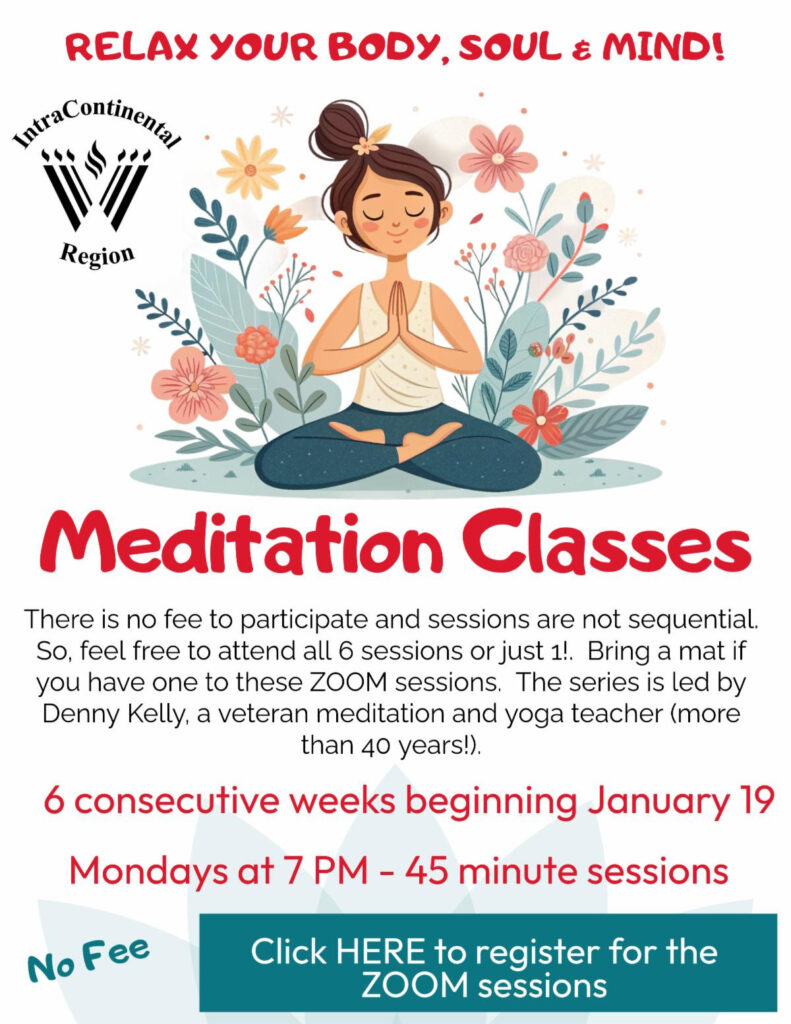 RELAX YOUR BODY, SOUL & MIND!

IntraContinental

Region

Meditation Classes

There is no fee to participate and sessions are not sequential. So, feel free to attend all 6 sessions or just 1!. Bring a mat if you have one to these ZOOM sessions. The series is led by Denny Kelly, a veteran meditation and yoga teacher (more than 40 years!).

6 consecutive weeks beginning January 19

Mondays at 7 PM - 45 minute sessions

No Fee

Click HERE to register for the ZOOM sessions